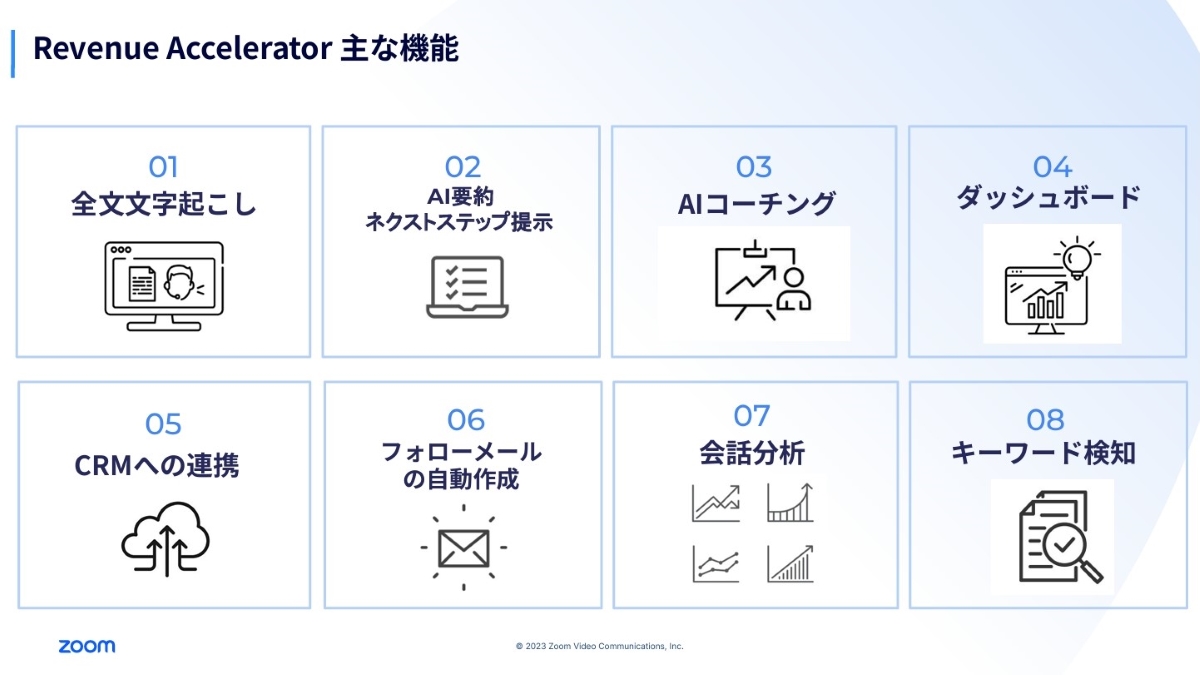 Revenue Accelerator 主な機能

01
全文文字起こし

02
AI要約
ネクストステップ提示

03
AIコーチング

04
ダッシュボード

05
CRMへの連携

06
フォローメール
の自動作成

07
会話分析

08
キーワード検知

zoom

© 2023 Zoom Video Communications, Inc.